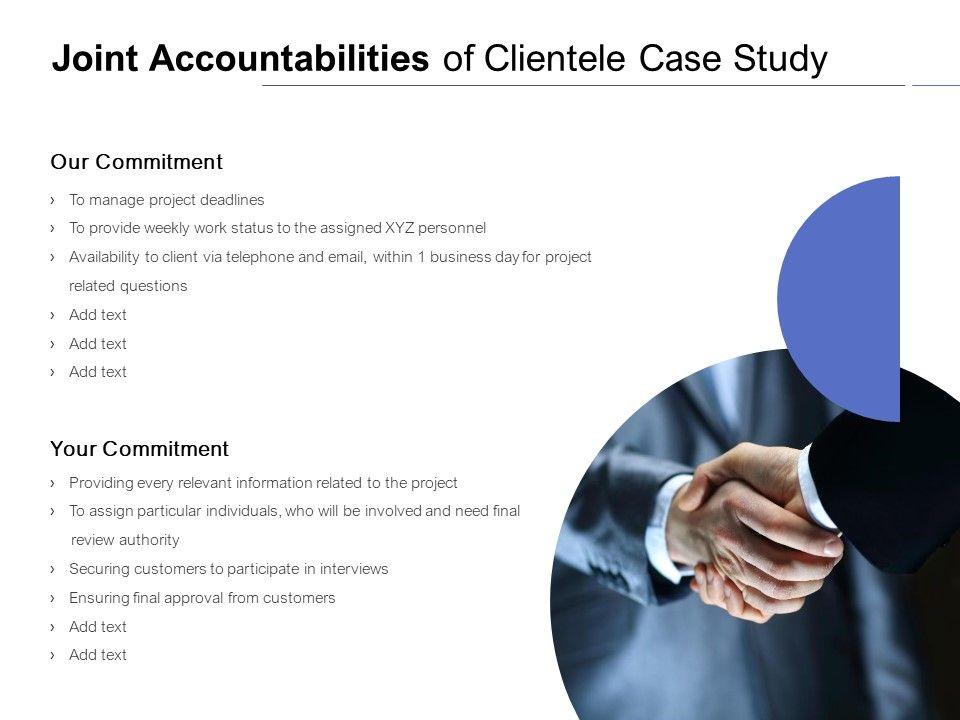 Joint Accountabilities of Clientele Case Study

Our Commitment

› To manage project deadlines
› To provide weekly work status to the assigned XYZ personnel
› Availability to client via telephone and email, within 1 business day for project related questions
› Add text
› Add text
› Add text

Your Commitment

› Providing every relevant information related to the project
› To assign particular individuals, who will be involved and need final review authority
› Securing customers to participate in interviews
› Ensuring final approval from customers
› Add text
› Add text